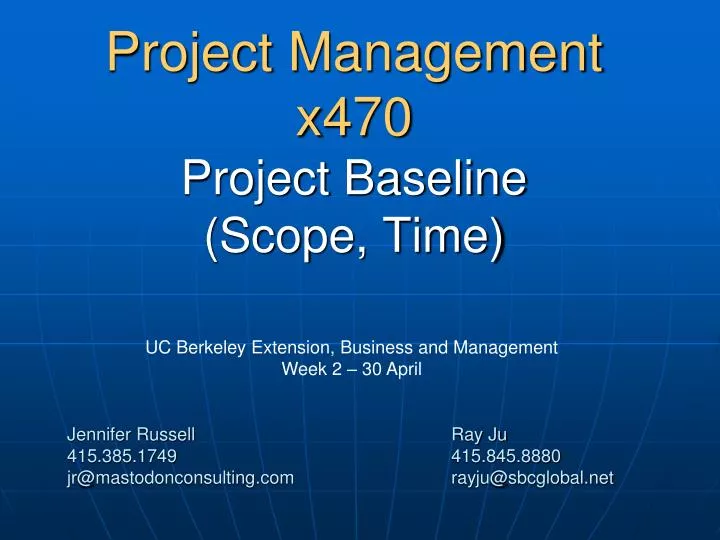 Project Management x470
Project Baseline (Scope, Time)

UC Berkeley Extension, Business and Management
Week 2 – 30 April

Jennifer Russell
415.385.1749
jr@mastodonconsulting.com

Ray Ju
415.845.8880
rayju@sbcglobal.net